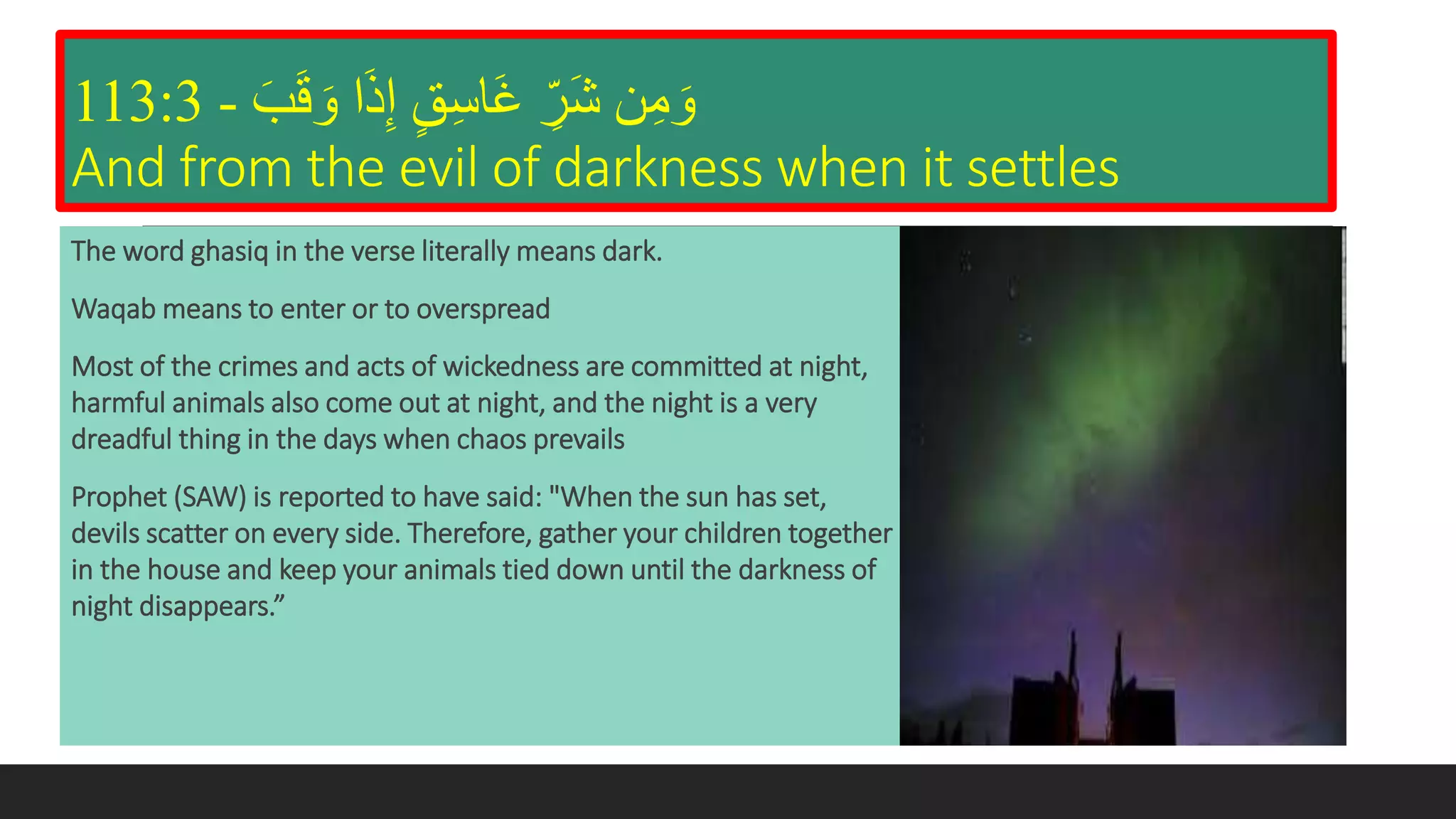 113:3 - وَمِن شَرِّ غَاسِقٍ إِذَا وَقَبَ
And from the evil of darkness when it settles

The word ghasiq in the verse literally means dark.

Waqab means to enter or to overspread

Most of the crimes and acts of wickedness are committed at night, harmful animals also come out at night, and the night is a very dreadful thing in the days when chaos prevails

Prophet (SAW) is reported to have said: "When the sun has set, devils scatter on every side. Therefore, gather your children together in the house and keep your animals tied down until the darkness of night disappears.”